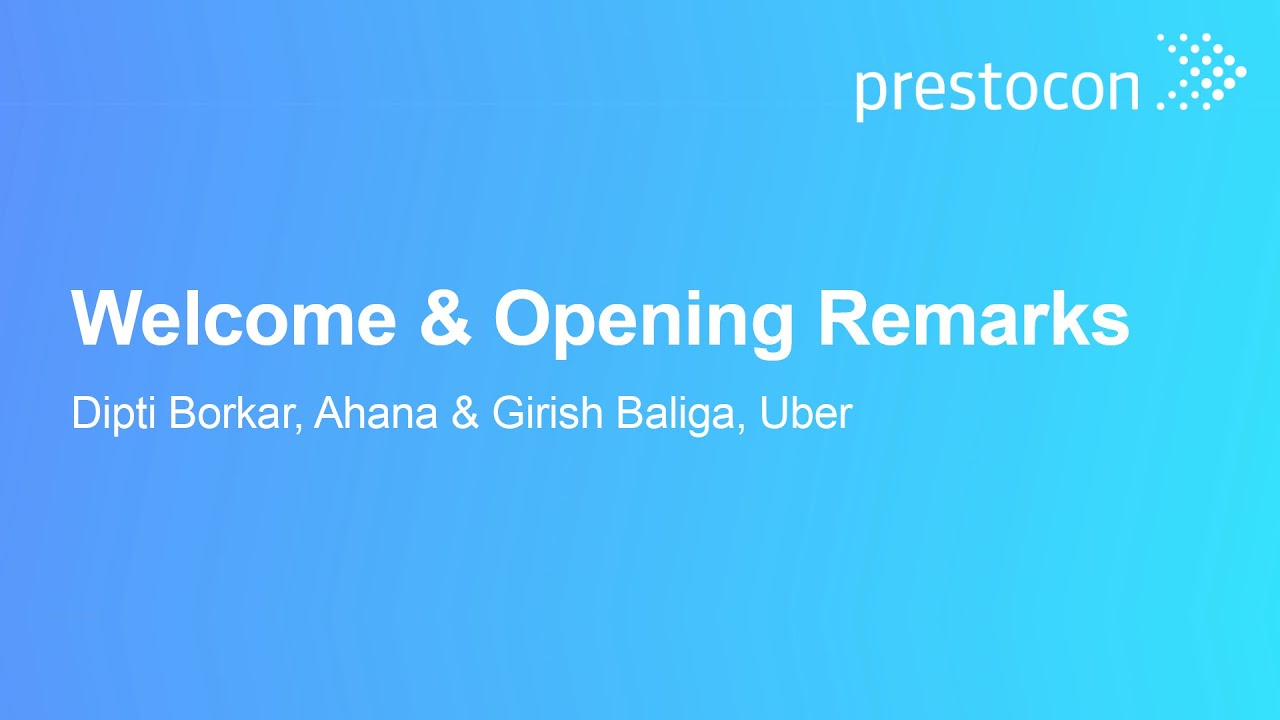 prestocon

Welcome & Opening Remarks

Dipti Borkar, Ahana & Girish Baliga, Uber